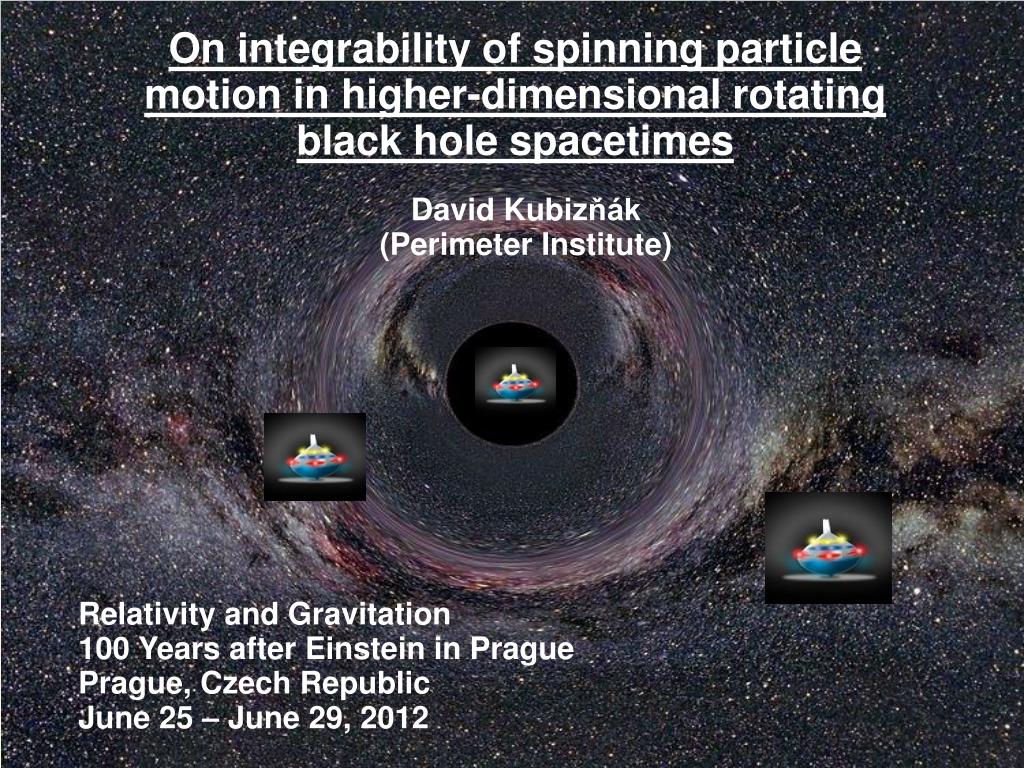 On integrability of spinning particle motion in higher-dimensional rotating black hole spacetimes

David Kubizňák
(Perimeter Institute)

Relativity and Gravitation
100 Years after Einstein in Prague
Prague, Czech Republic
June 25 – June 29, 2012